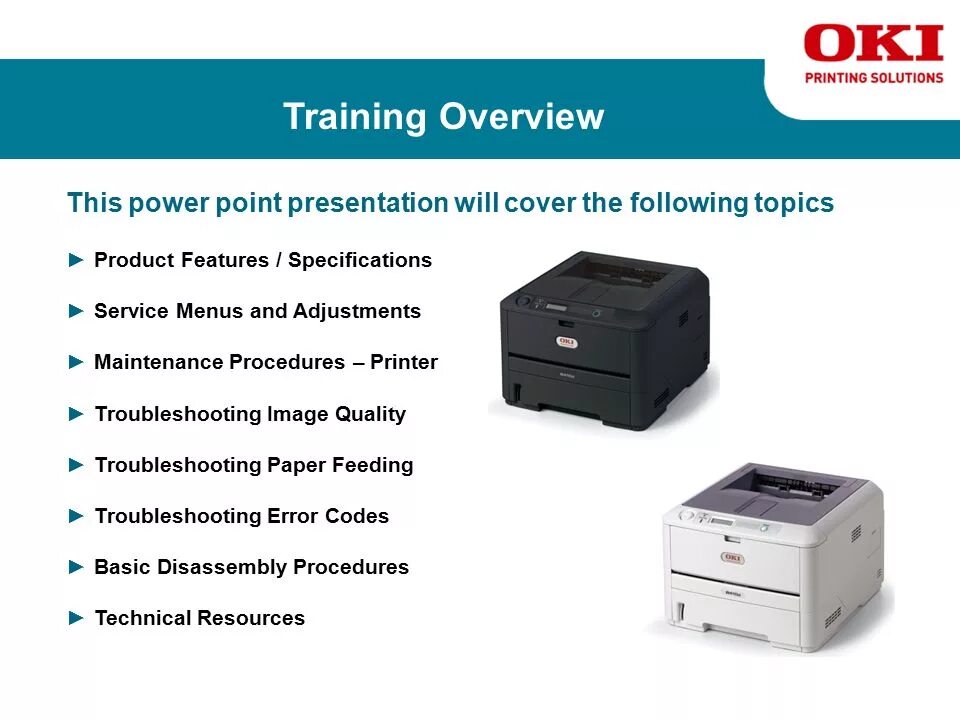 OKI
PRINTING SOLUTIONS

Training Overview

This power point presentation will cover the following topics

► Product Features / Specifications

► Service Menus and Adjustments

► Maintenance Procedures – Printer

► Troubleshooting Image Quality

► Troubleshooting Paper Feeding

► Troubleshooting Error Codes

► Basic Disassembly Procedures

► Technical Resources

OKI

OKI